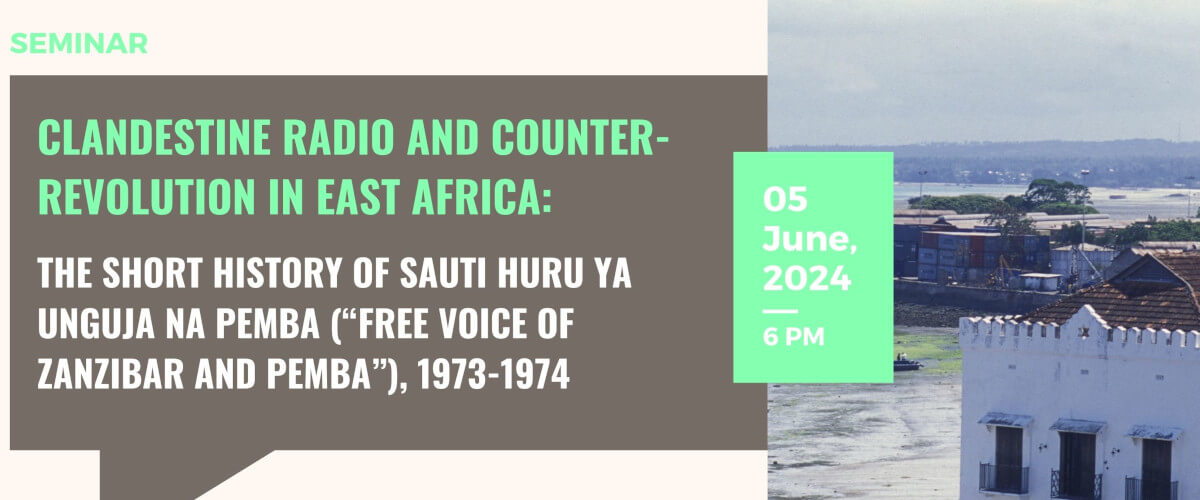 SEMINAR

CLANDESTINE RADIO AND COUNTER-REVOLUTION IN EAST AFRICA:

THE SHORT HISTORY OF SAUTI HURU YA UNGUJA NA PEMBA (“FREE VOICE OF ZANZIBAR AND PEMBA”), 1973-1974

05 June, 2024

6 PM